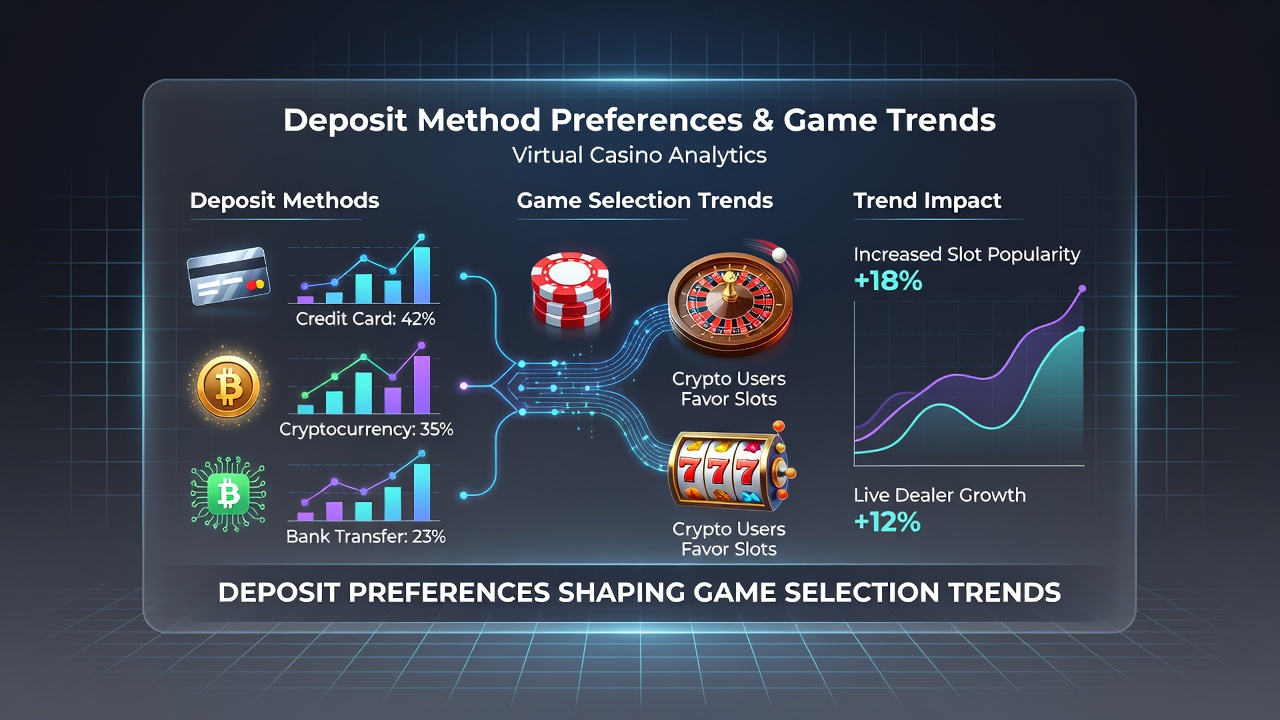 Deposit Method Preferences & Game Trends
Virtual Casino Analytics

Deposit Methods

Credit Card: 42%

Cryptocurrency: 35%

Bank Transfer: 23%

Game Selection Trends

Crypto Users Favor Slots

777

Crypto Users Favor Slots

Trend Impact

Increased Slot Popularity
+18%

Live Dealer Growth
+12%

DEPOSIT PREFERENCES SHAPING GAME SELECTION TRENDS